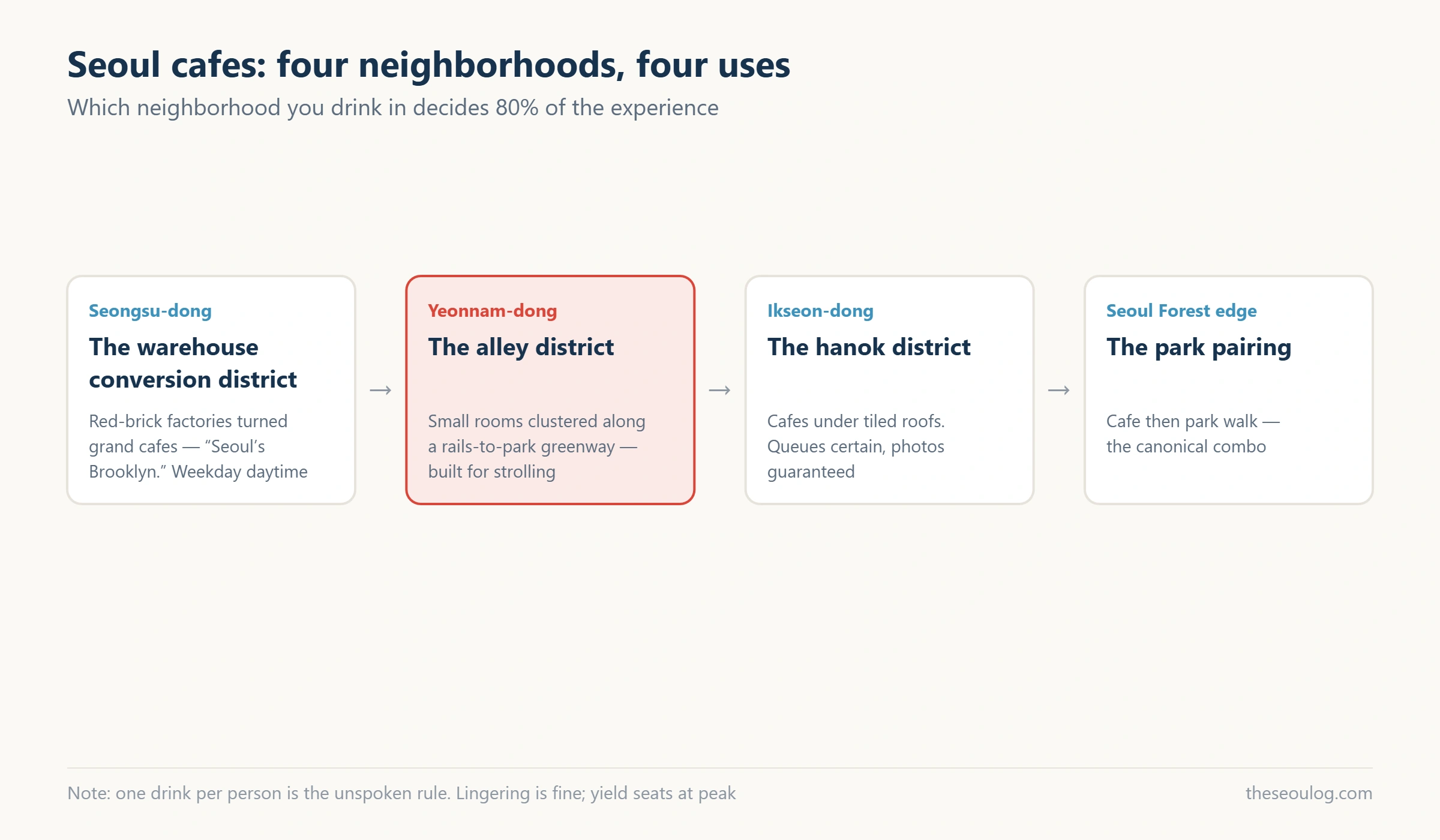 Seoul cafes: four neighborhoods, four uses

Which neighborhood you drink in decides 80% of the experience

Seongsu-dong

The warehouse conversion district

Red-brick factories turned grand cafes — “Seoul’s Brooklyn.” Weekday daytime

→

Yeonnam-dong

The alley district

Small rooms clustered along a rails-to-park greenway — built for strolling

→

Ikseon-dong

The hanok district

Cafes under tiled roofs. Queues certain, photos guaranteed

→

Seoul Forest edge

The park pairing

Cafe then park walk — the canonical combo

Note: one drink per person is the unspoken rule. Lingering is fine; yield seats at peak

theseoulog.com